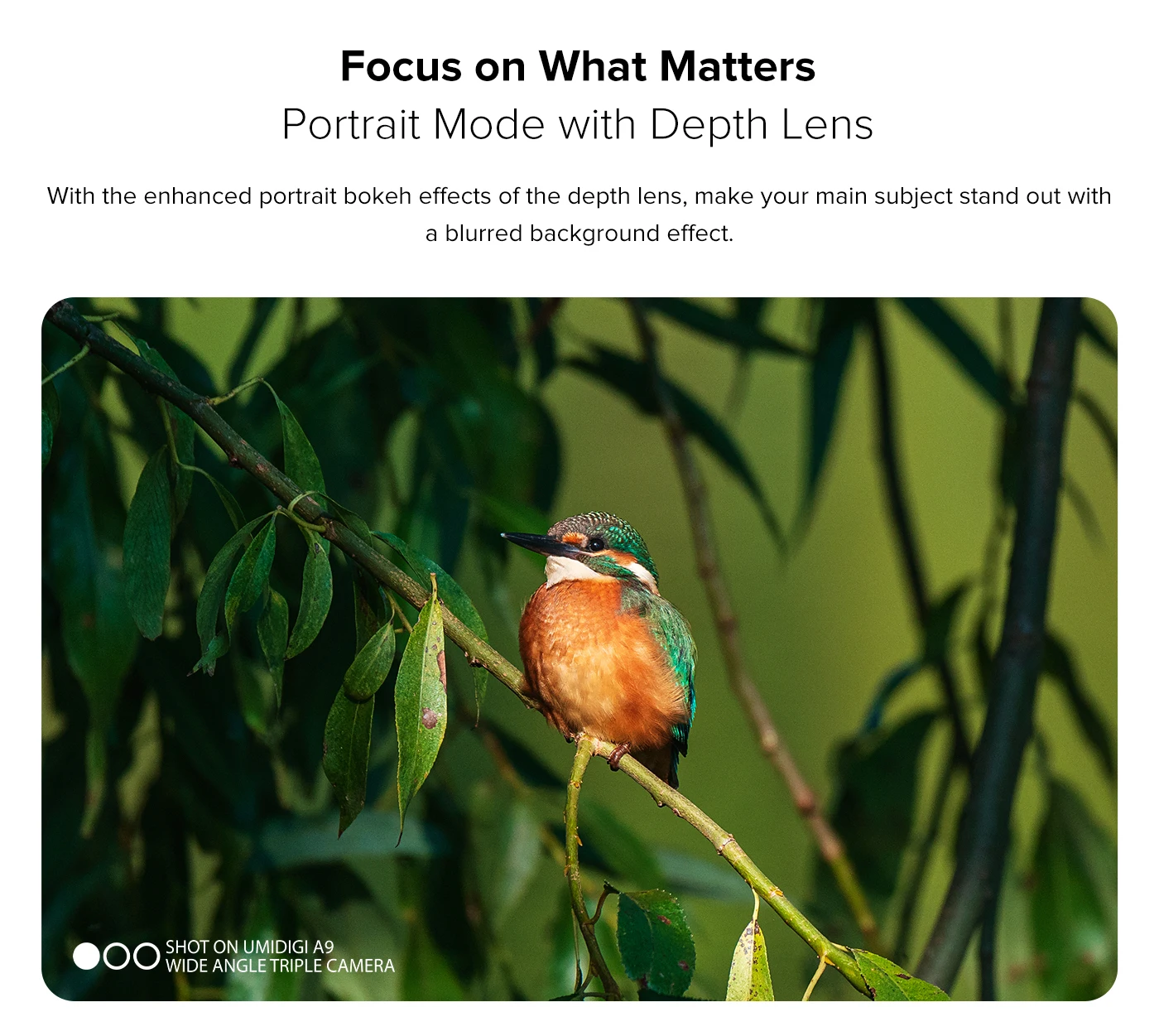 Focus on What Matters
Portrait Mode with Depth Lens

With the enhanced portrait bokeh effects of the depth lens, make your main subject stand out with a blurred background effect.

SHOT ON UMIDIGI A9
WIDE ANGLE TRIPLE CAMERA